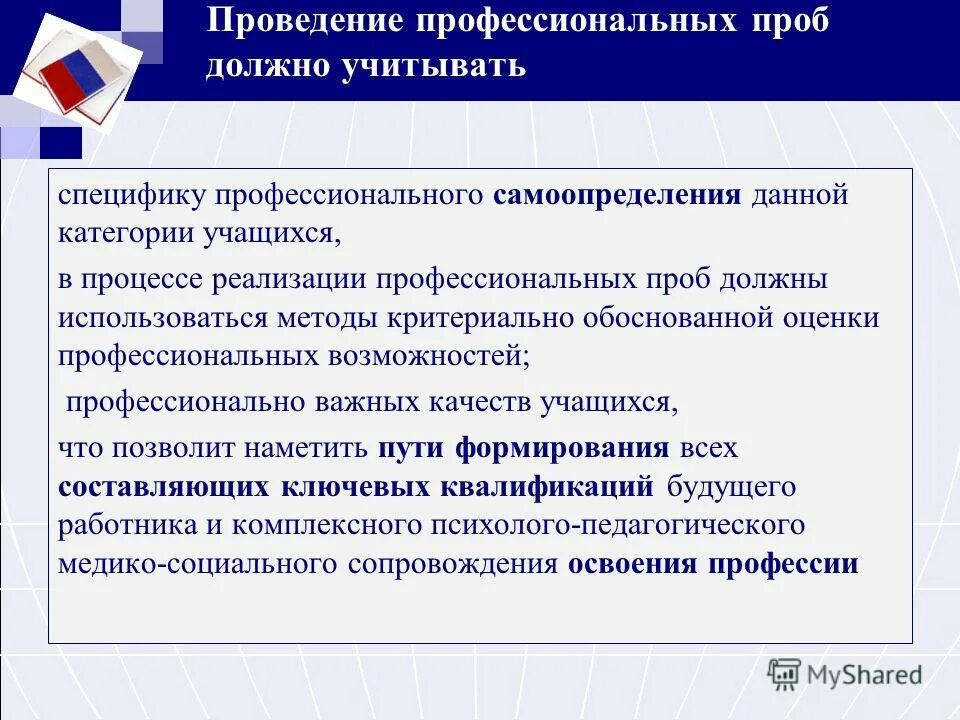 Проведение профессиональных проб должно учитывать

специфику профессионального самоопределения данной категории учащихся,

в процессе реализации профессиональных проб должны использоваться методы критериально обоснованной оценки профессиональных возможностей;

профессионально важных качеств учащихся,

что позволит наметить пути формирования всех составляющих ключевых квалификаций будущего работника и комплексного психолого-педагогического медико-социального сопровождения освоения профессии

MyShared